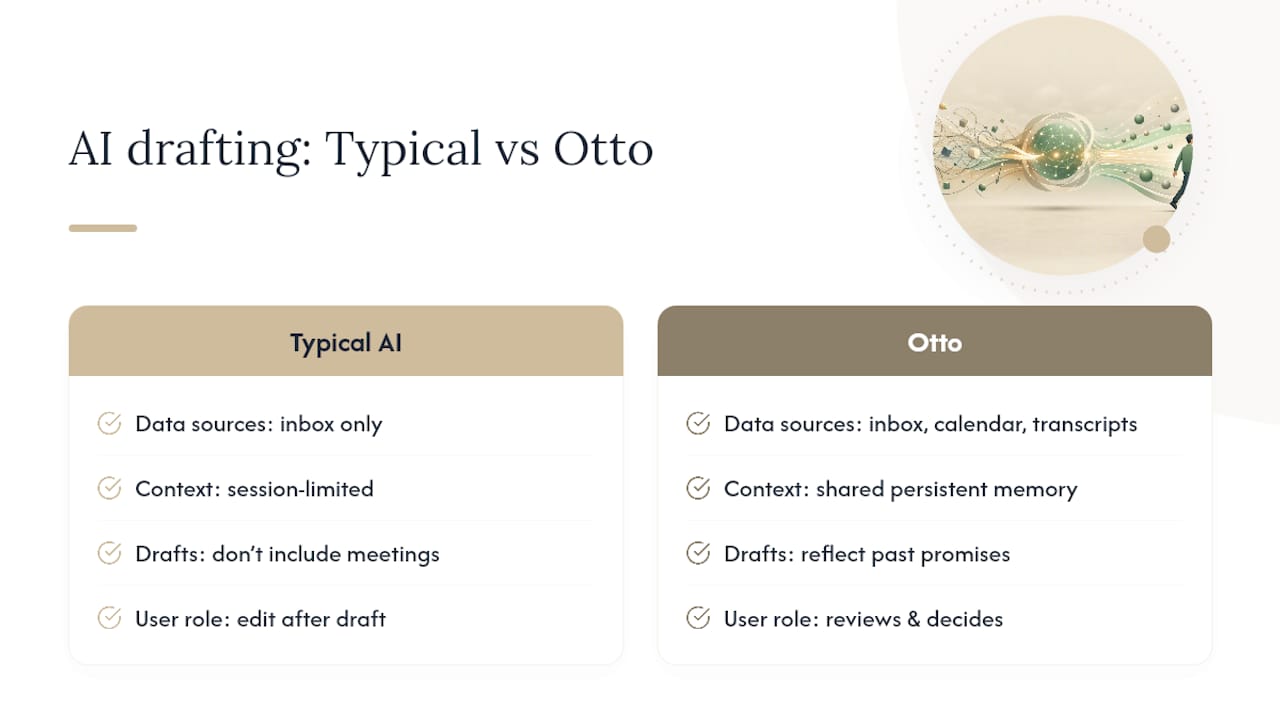 AI drafting: Typical vs Otto

Typical AI

Data sources: inbox only

Context: session-limited

Drafts: don't include meetings

User role: edit after draft

Otto

Data sources: inbox, calendar, transcripts

Context: shared persistent memory

Drafts: reflect past promises

User role: reviews & decides